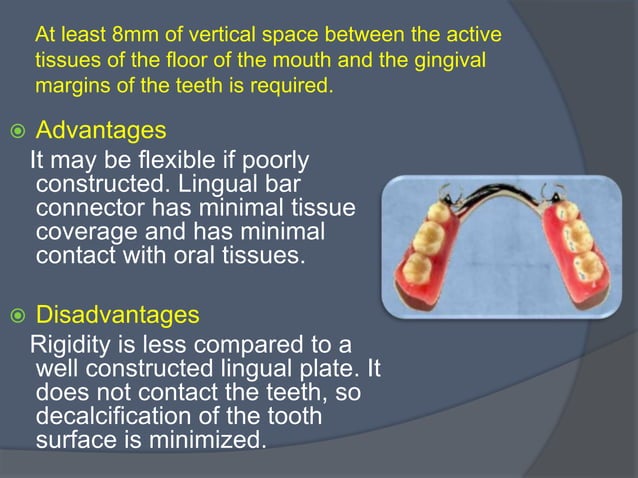 At least 8mm of vertical space between the active tissues of the floor of the mouth and the gingival margins of the teeth is required.

Advantages

It may be flexible if poorly constructed. Lingual bar connector has minimal tissue coverage and has minimal contact with oral tissues.

Disadvantages

Rigidity is less compared to a well constructed lingual plate. It does not contact the teeth, so decalcification of the tooth surface is minimized.